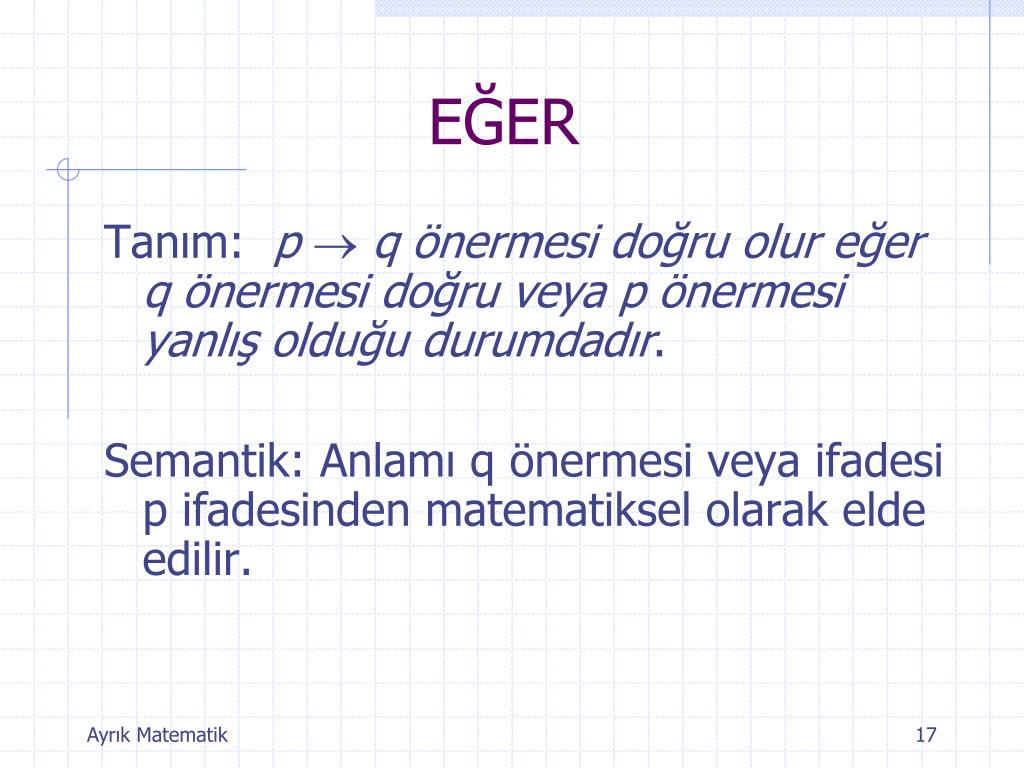 EĞER

Tanım: $p \rightarrow q$ önermesi doğru olur eğer q önermesi doğru veya p önermesi yanlış olduğu durumdadır.

Semantik: Anlamı q önermesi veya ifadesi p ifadesinden matematiksel olarak elde edilir.

Ayrık Matematik

17